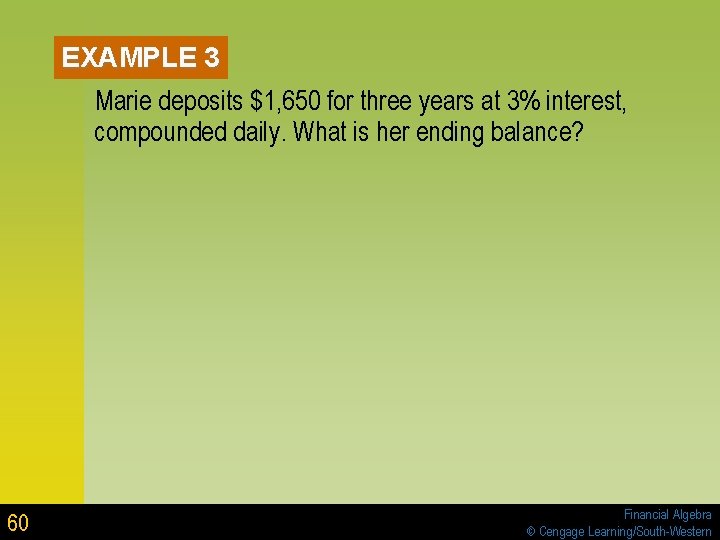 EXAMPLE 3

Marie deposits $1,650 for three years at 3% interest, compounded daily. What is her ending balance?

60

Financial Algebra
© Cengage Learning/South-Western